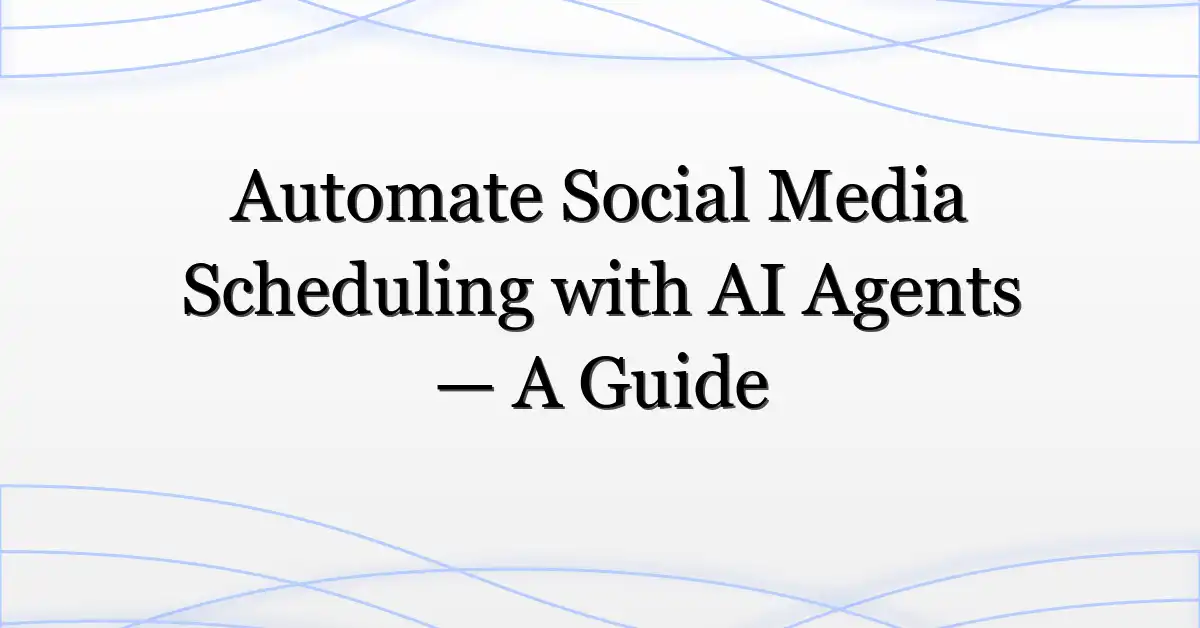 Automate Social Media Scheduling with AI Agents — A Guide